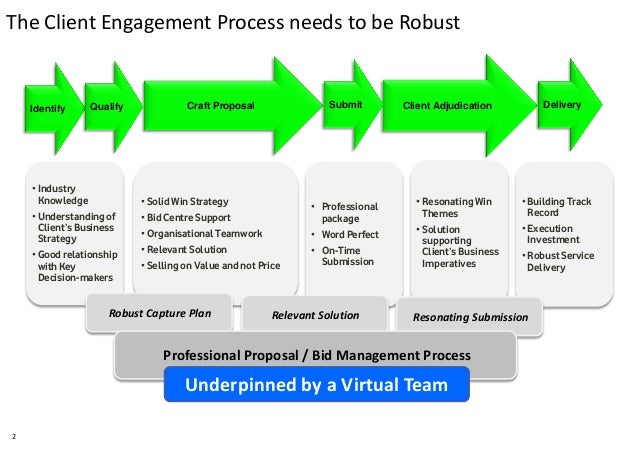 The Client Engagement Process needs to be Robust

Identify

Qualify

Craft Proposal

Submit

Client Adjudication

Delivery

• Industry Knowledge
• Understanding of Client's Business Strategy
• Good relationship with Key Decision-makers

• Solid Win Strategy
• Bid Centre Support
• Organisational Teamwork
• Relevant Solution
• Selling on Value and not Price

• Professional package
• Word Perfect
• On-Time Submission

• Resonating Win Themes
• Solution supporting Client's Business Imperatives

• Building Track Record
• Execution Investment
• Robust Service Delivery

Robust Capture Plan

Relevant Solution

Resonating Submission

Professional Proposal / Bid Management Process

Underpinned by a Virtual Team

2